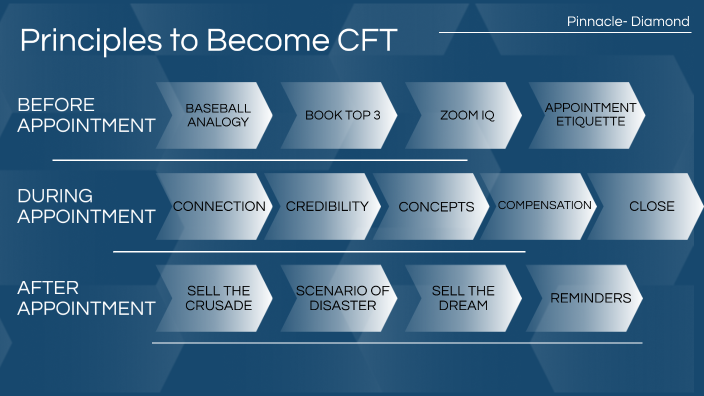 Pinnacle- Diamond

Principles to Become CFT

BEFORE APPOINTMENT

BASEBALL ANALOGY

BOOK TOP 3

ZOOM IQ

APPOINTMENT ETIQUETTE

DURING APPOINTMENT

CONNECTION

CREDIBILITY

CONCEPTS

COMPENSATION

CLOSE

AFTER APPOINTMENT

SELL THE CRUSADE

SCENARIO OF DISASTER

SELL THE DREAM

REMINDERS